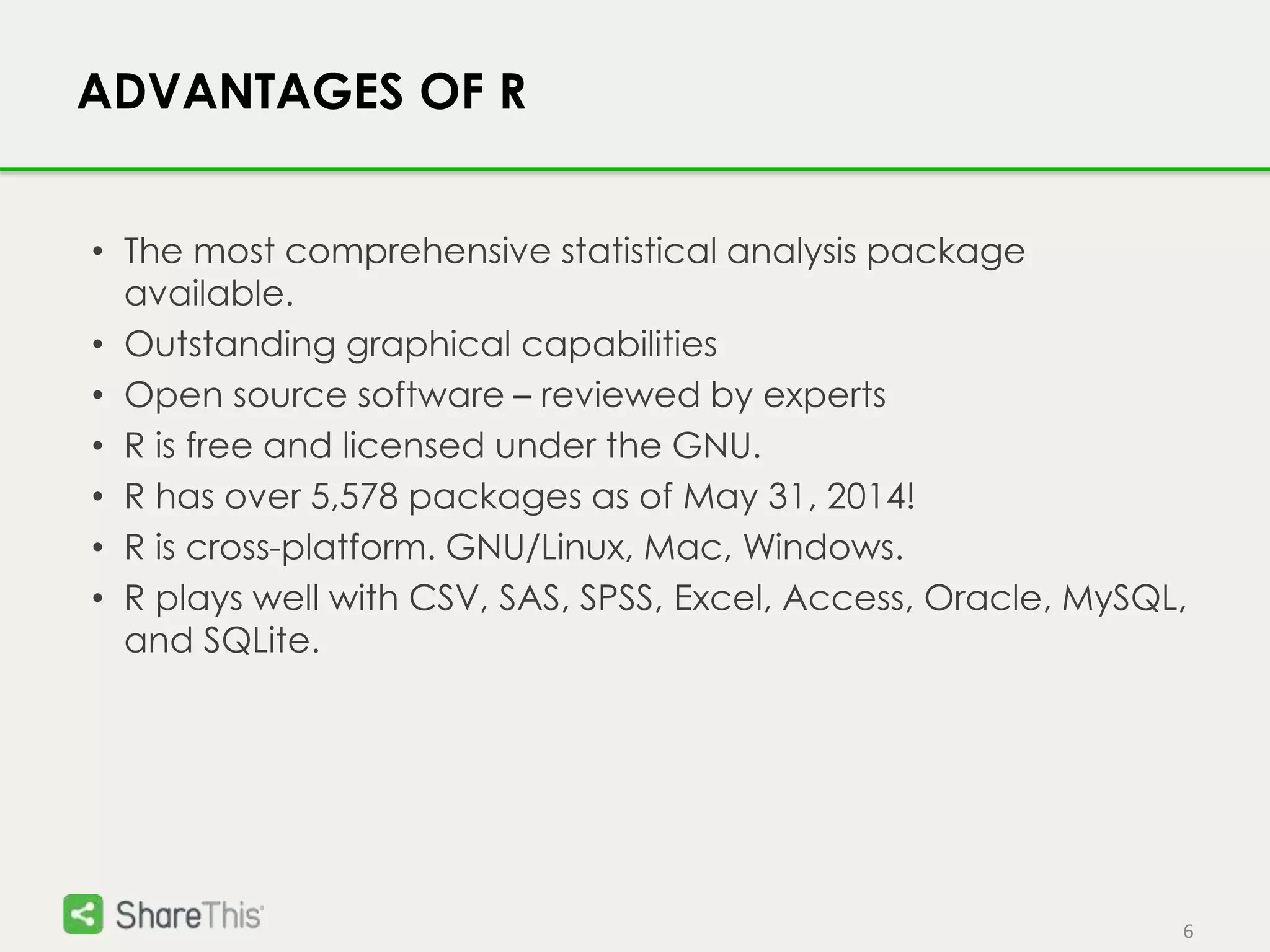 ADVANTAGES OF R

• The most comprehensive statistical analysis package available.
• Outstanding graphical capabilities
• Open source software – reviewed by experts
• R is free and licensed under the GNU.
• R has over 5,578 packages as of May 31, 2014!
• R is cross-platform. GNU/Linux, Mac, Windows.
• R plays well with CSV, SAS, SPSS, Excel, Access, Oracle, MySQL, and SQLite.

ShareThis

6